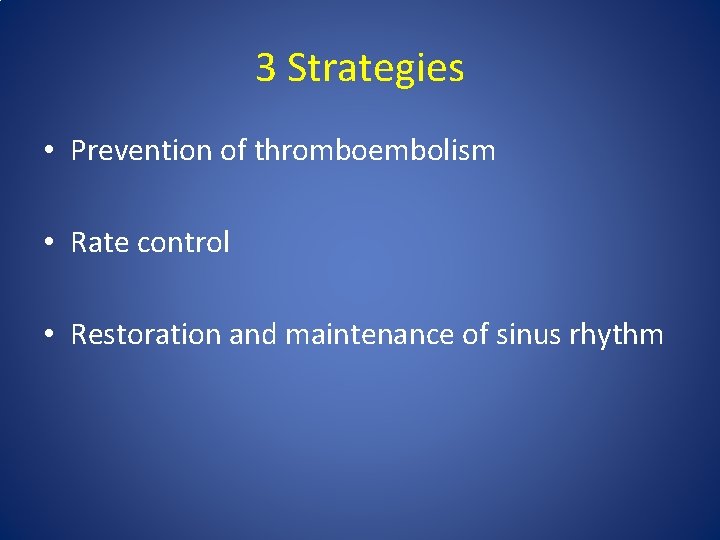 3 Strategies

• Prevention of thromboembolism

• Rate control

• Restoration and maintenance of sinus rhythm